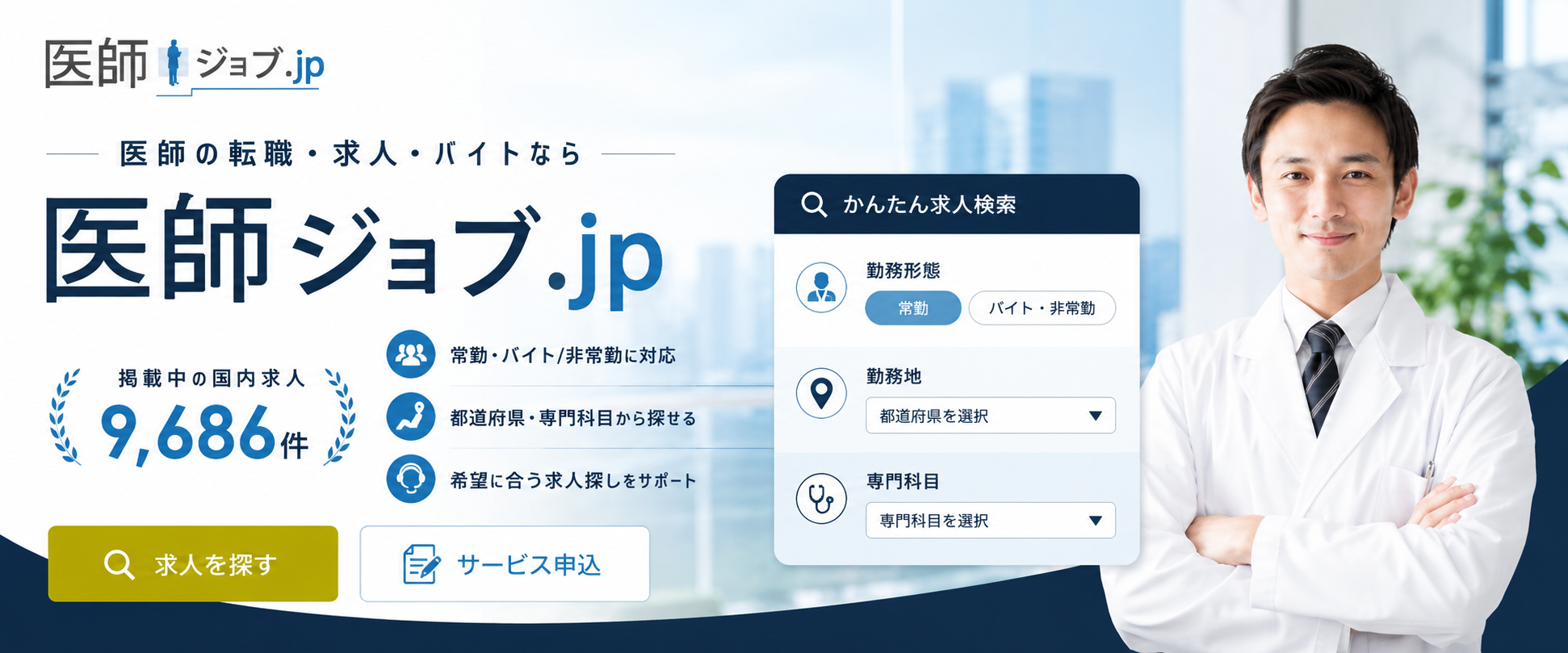 医師ジョブ.jp

医師の転職・求人・バイトなら

医師ジョブ.jp

掲載中の国内求人
9,686件

常勤・バイト/非常勤に対応

都道府県・専門科目から探せる

希望に合う求人探しをサポート

求人を探す

サービス申込

かんたん求人検索

勤務形態
常勤
バイト・非常勤

勤務地
都道府県を選択

専門科目
専門科目を選択